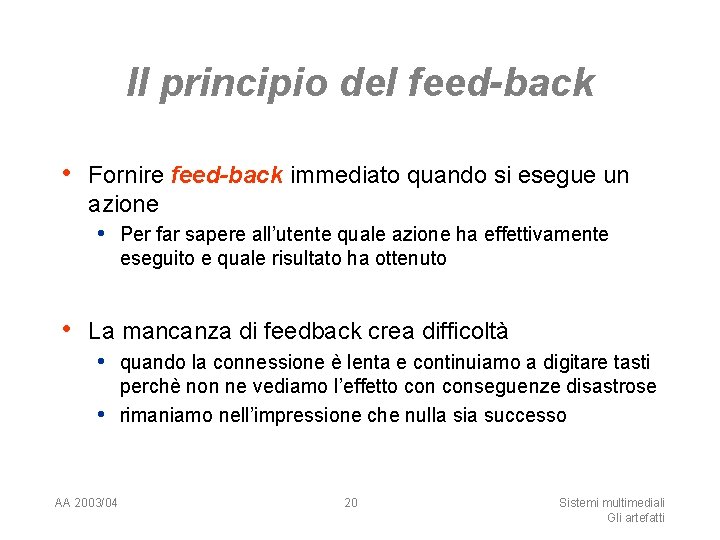 Il principio del feed-back

• Fornire feed-back immediato quando si esegue un azione
  • Per far sapere all'utente quale azione ha effettivamente eseguito e quale risultato ha ottenuto

• La mancanza di feedback crea difficoltà
  • quando la connessione è lenta e continuiamo a digitare tasti perchè non ne vediamo l'effetto con conseguenze disastrose
  • rimaniamo nell'impressione che nulla sia successo

AA 2003/04

20

Sistemi multimediali
Gli artefatti